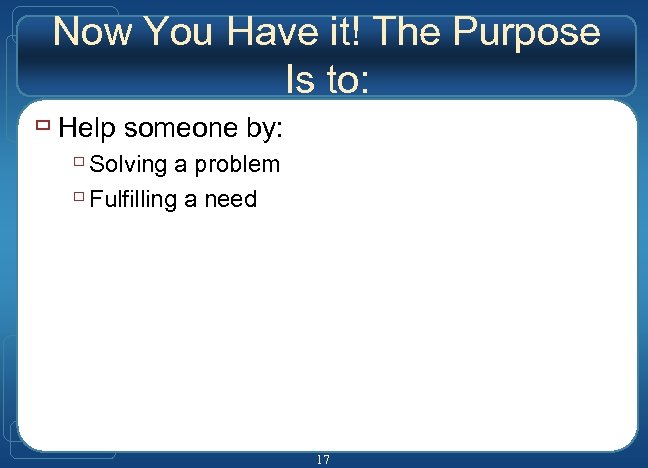 Now You Have it! The Purpose Is to:

Help someone by:

Solving a problem

Fulfilling a need

17